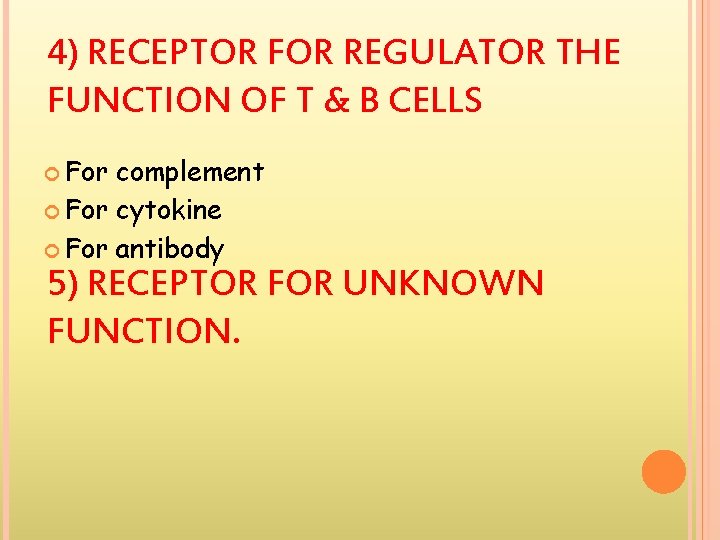 4) RECEPTOR FOR REGULATOR THE FUNCTION OF T & B CELLS

For complement
For cytokine
For antibody

5) RECEPTOR FOR UNKNOWN FUNCTION.